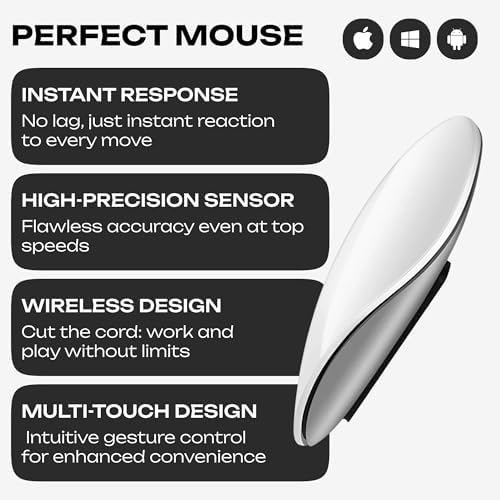 PERFECT MOUSE

INSTANT RESPONSE
No lag, just instant reaction to every move

HIGH-PRECISION SENSOR
Flawless accuracy even at top speeds

WIRELESS DESIGN
Cut the cord: work and play without limits

MULTI-TOUCH DESIGN
Intuitive gesture control for enhanced convenience